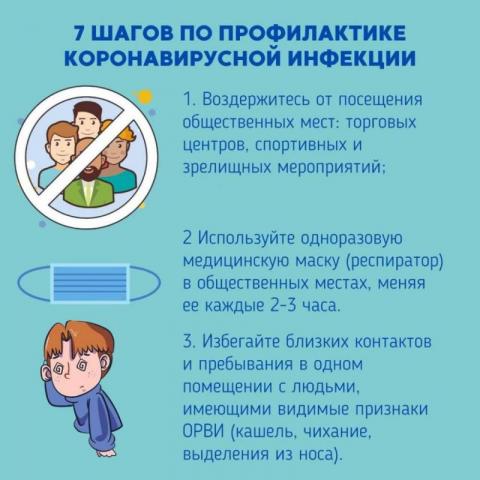 7 ШАГОВ ПО ПРОФИЛАКТИКЕ КОРОНАВИРУСНОЙ ИНФЕКЦИИ

1. Воздержитесь от посещения общественных мест: торговых центров, спортивных и зрелищных мероприятий;

2 Используйте одноразовую медицинскую маску (респиратор) в общественных местах, меняя ее каждые 2-3 часа.

3. Избегайте близких контактов и пребывания в одном помещении с людьми, имеющими видимые признаки ОРВИ (кашель, чихание, выделения из носа).